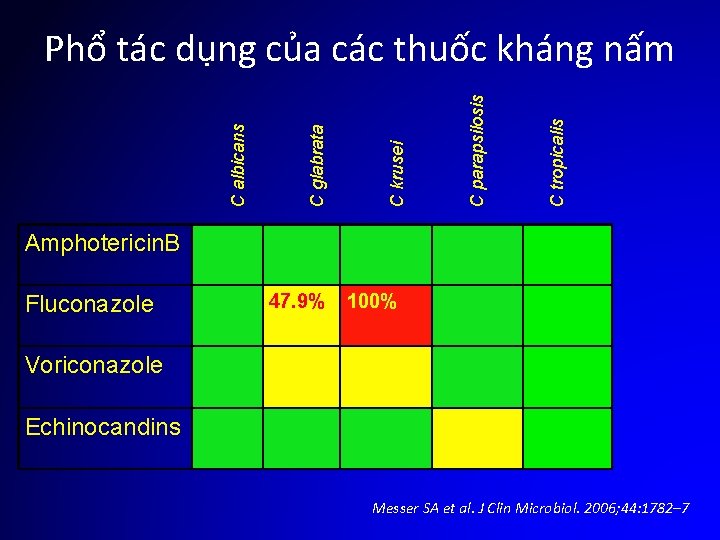 Phổ tác dụng của các thuốc kháng nấm

| | C albicans | C glabrata | C krusei | C parapsilosis | C tropicalis |
|---|---|---|---|---|---|
| AmphotericinB | | | | | |
| Fluconazole | | 47.9% | 100% | | |
| Voriconazole | | | | | |
| Echinocandins | | | | | |

Messer SA et al. J Clin Microbiol. 2006;44:1782–7